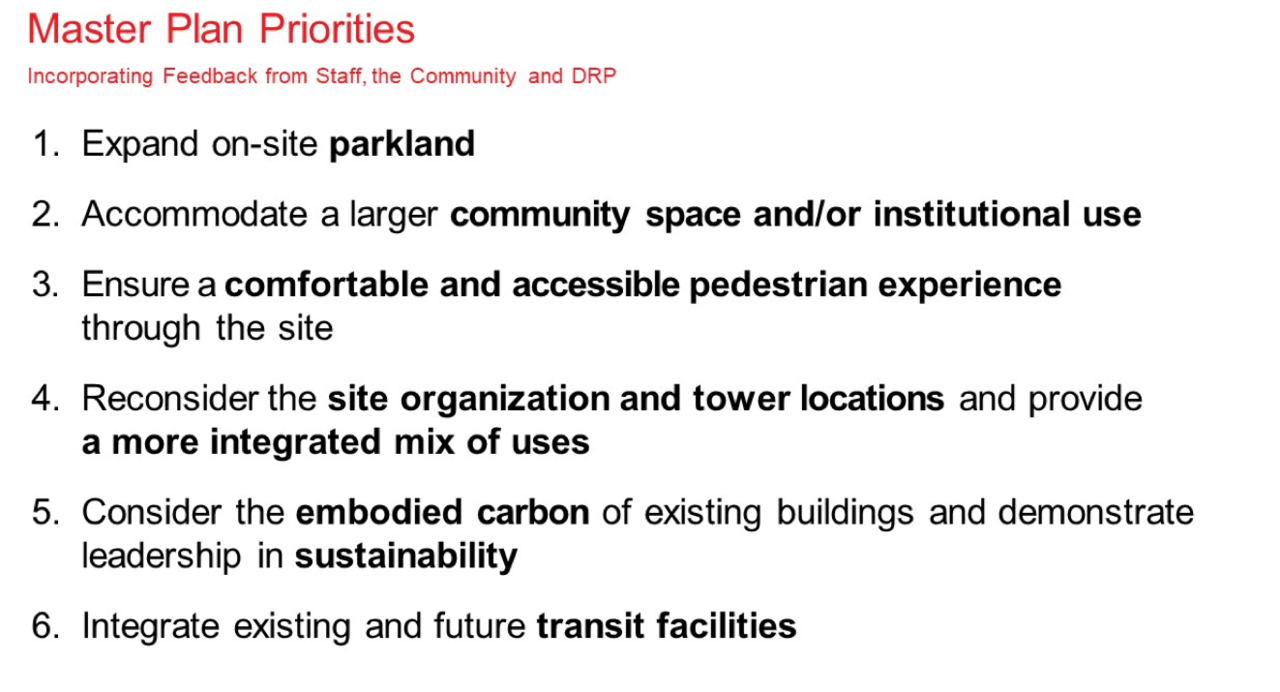 Master Plan Priorities

Incorporating Feedback from Staff, the Community and DRP

1. Expand on-site parkland

2. Accommodate a larger community space and/or institutional use

3. Ensure a comfortable and accessible pedestrian experience through the site

4. Reconsider the site organization and tower locations and provide a more integrated mix of uses

5. Consider the embodied carbon of existing buildings and demonstrate leadership in sustainability

6. Integrate existing and future transit facilities